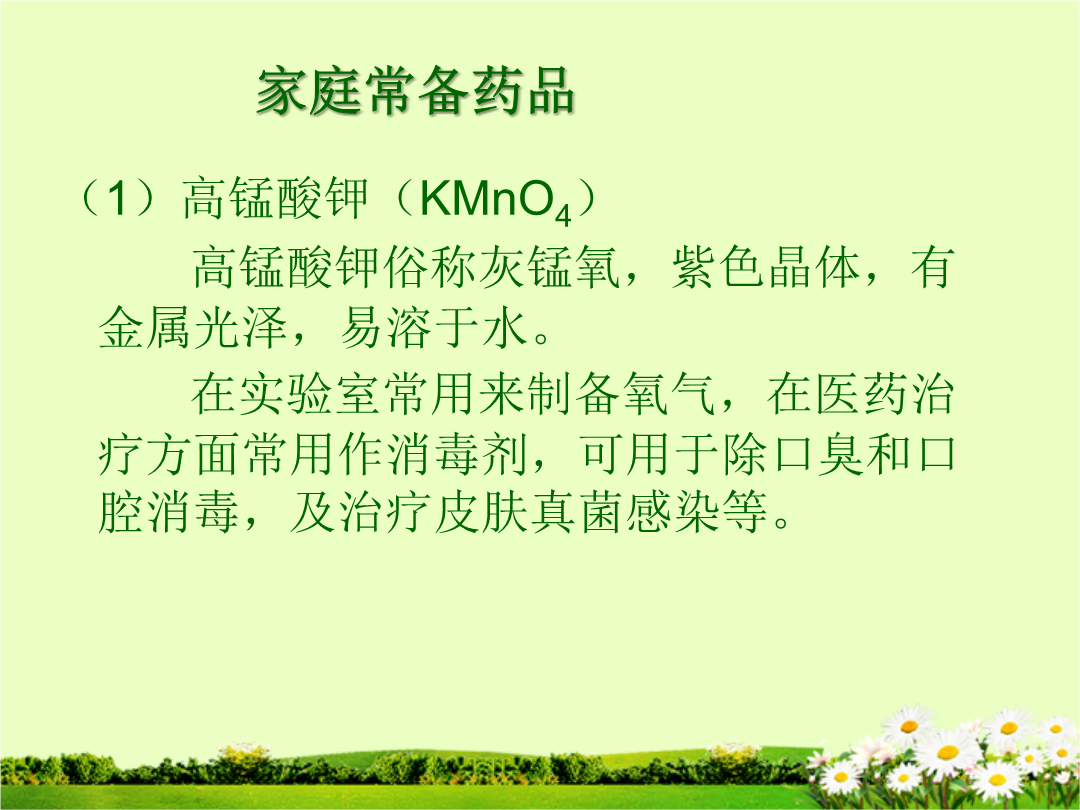 家庭常备药品

（1）高锰酸钾（$KMnO_4$）

高锰酸钾俗称灰锰氧，紫色晶体，有金属光泽，易溶于水。

在实验室常用来制备氧气，在医药治疗方面常用作消毒剂，可用于除口臭和口腔消毒，及治疗皮肤真菌感染等。